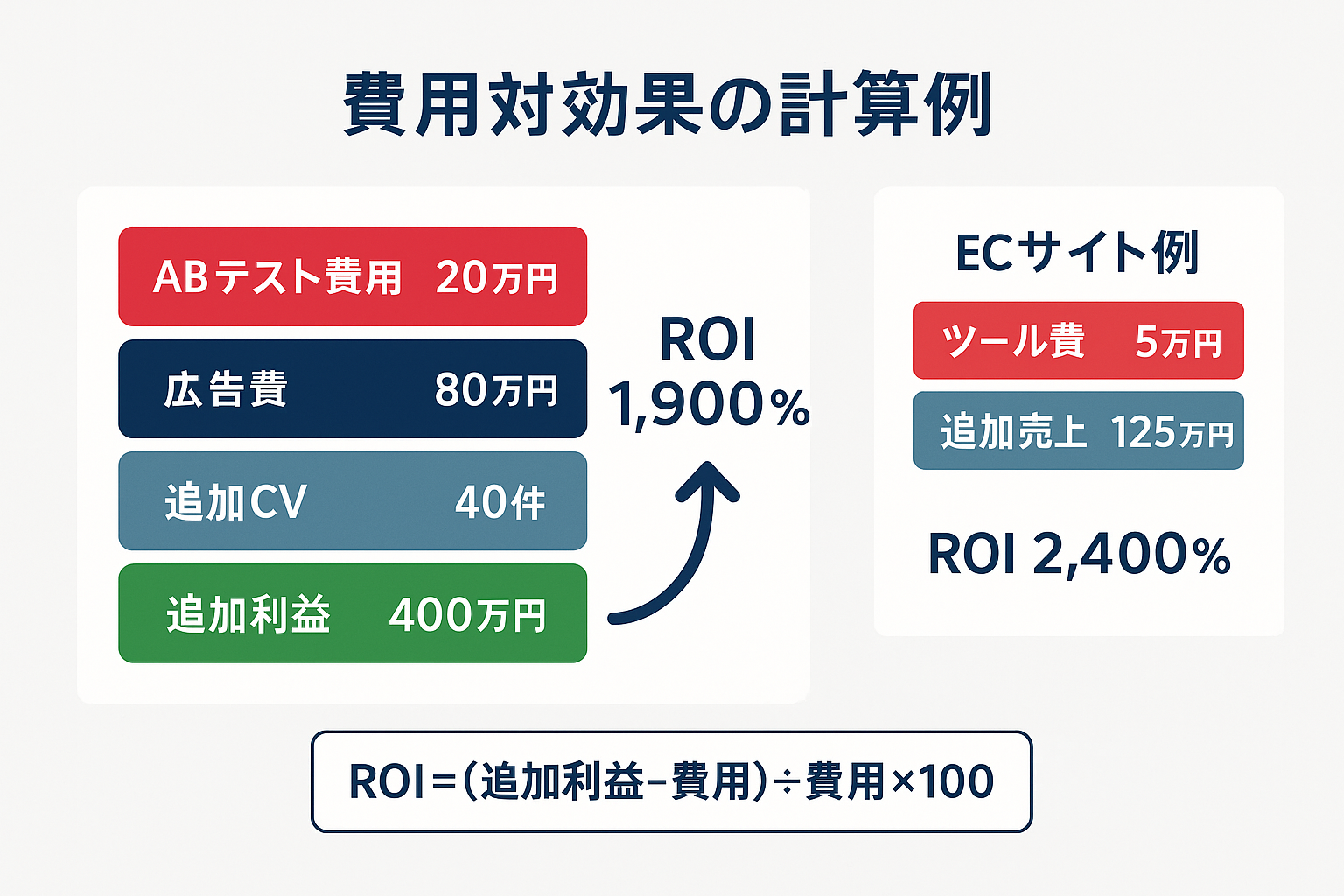 費用対効果の計算例

ABテスト費用 20万円

広告費 80万円

追加CV 40件

追加利益 400万円

ROI 1,900%

ECサイト例

ツール費 5万円

追加売上 125万円

ROI 2,400%

ROI＝(追加利益−費用)÷費用×100